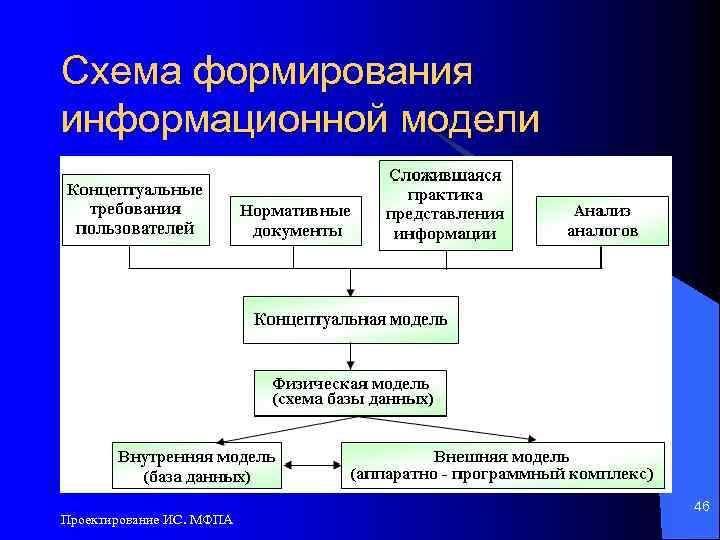 Схема формирования информационной модели

Концептуальные требования пользователей

Нормативные документы

Сложившаяся практика представления информации

Анализ аналогов

Концептуальная модель

Физическая модель (схема базы данных)

Внутренняя модель (база данных)

Внешняя модель (аппаратно - программный комплекс)

Проектирование ИС. МФПА

46